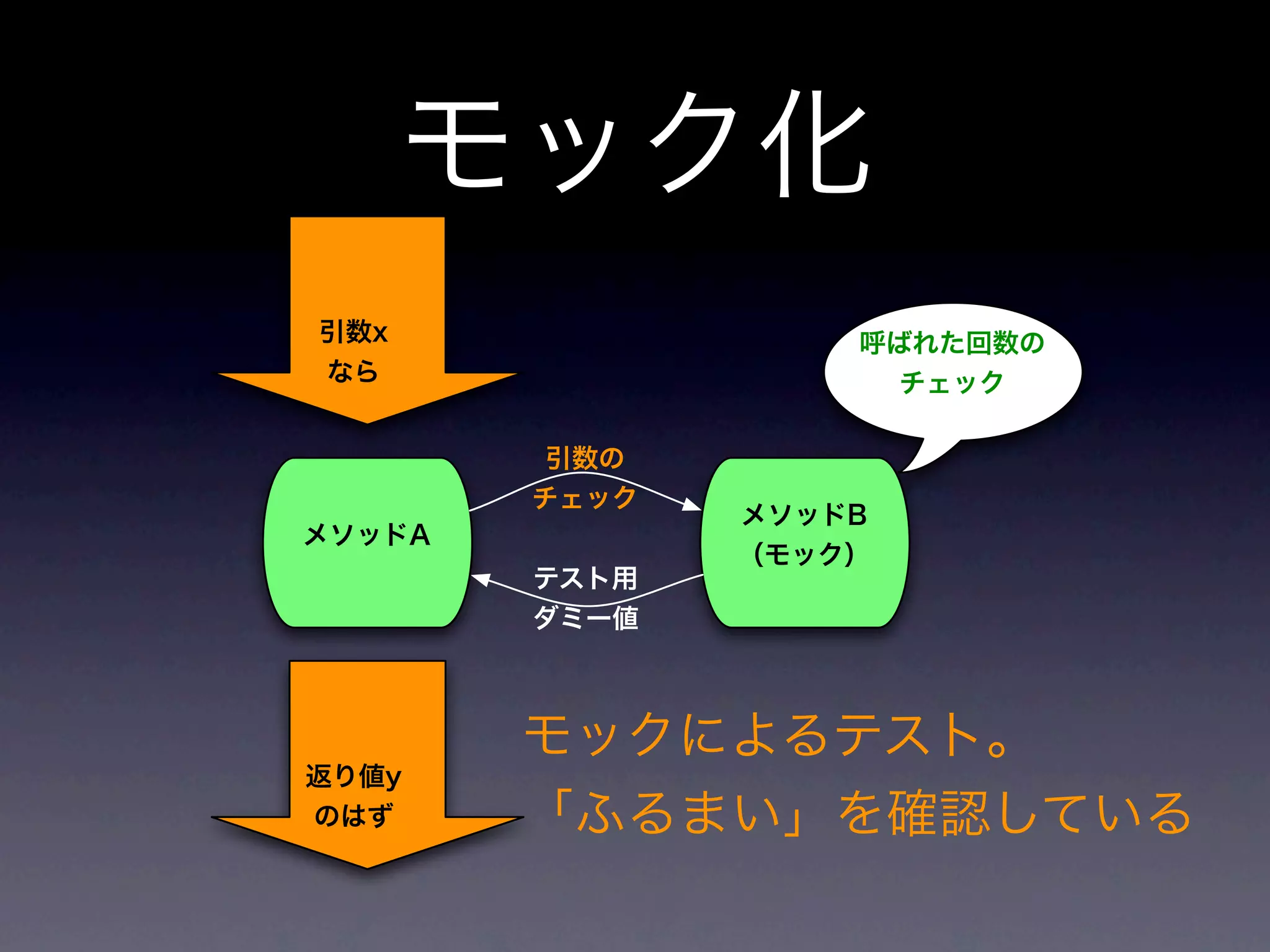 モック化

引数x
なら

呼ばれた回数の
チェック

引数の
チェック

メソッドA

メソッドB
(モック)

テスト用
ダミー値

返り値y
のはず

モックによるテスト。
「ふるまい」を確認している